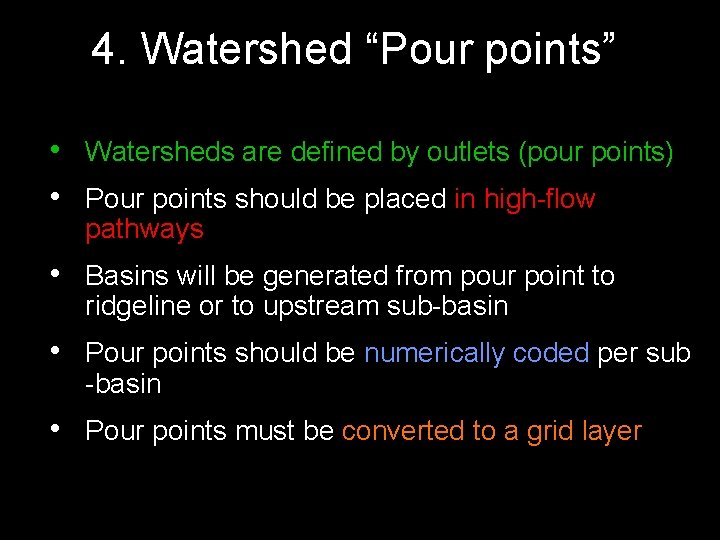 4. Watershed “Pour points”

• Watersheds are defined by outlets (pour points)
• Pour points should be placed in high-flow pathways
• Basins will be generated from pour point to ridgeline or to upstream sub-basin
• Pour points should be numerically coded per sub -basin
• Pour points must be converted to a grid layer